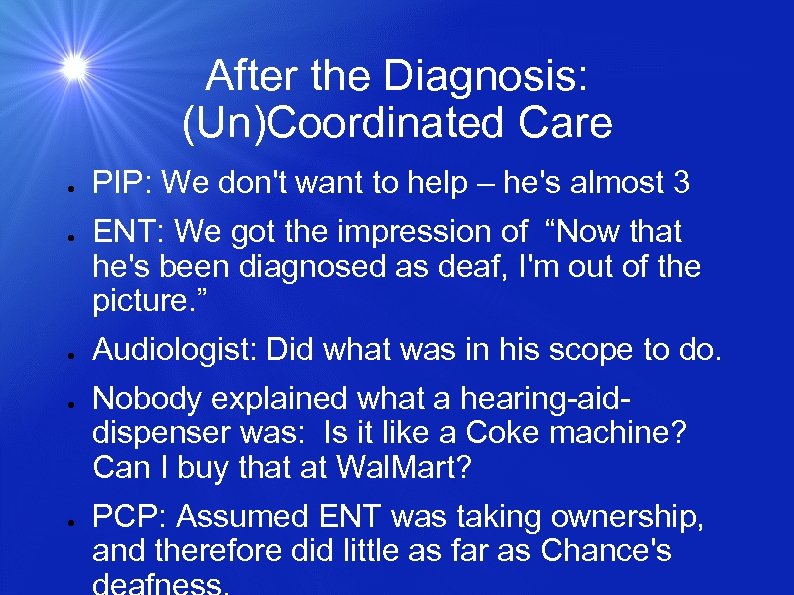 After the Diagnosis: (Un)Coordinated Care

- PIP: We don't want to help – he's almost 3
- ENT: We got the impression of “Now that he's been diagnosed as deaf, I'm out of the picture.”
- Audiologist: Did what was in his scope to do.
- Nobody explained what a hearing-aid-dispenser was: Is it like a Coke machine? Can I buy that at WalMart?
- PCP: Assumed ENT was taking ownership, and therefore did little as far as Chance's deafness.